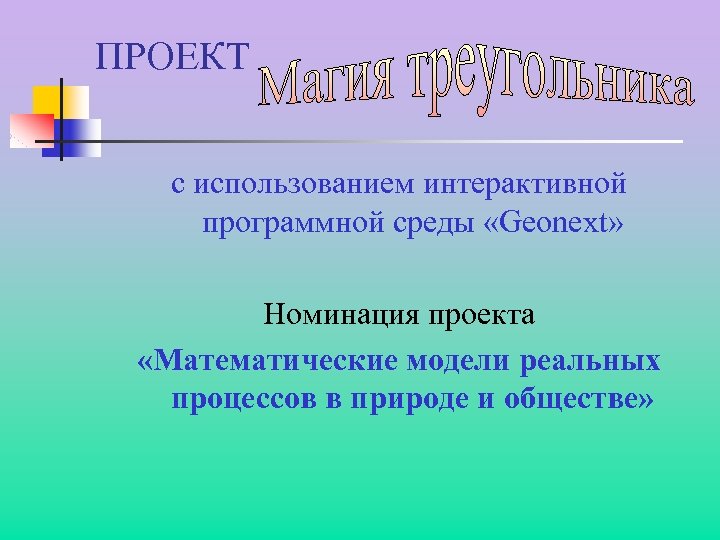 ПРОЕКТ Магия треугольника

с использованием интерактивной программной среды «Geonext»

Номинация проекта

«Математические модели реальных процессов в природе и обществе»